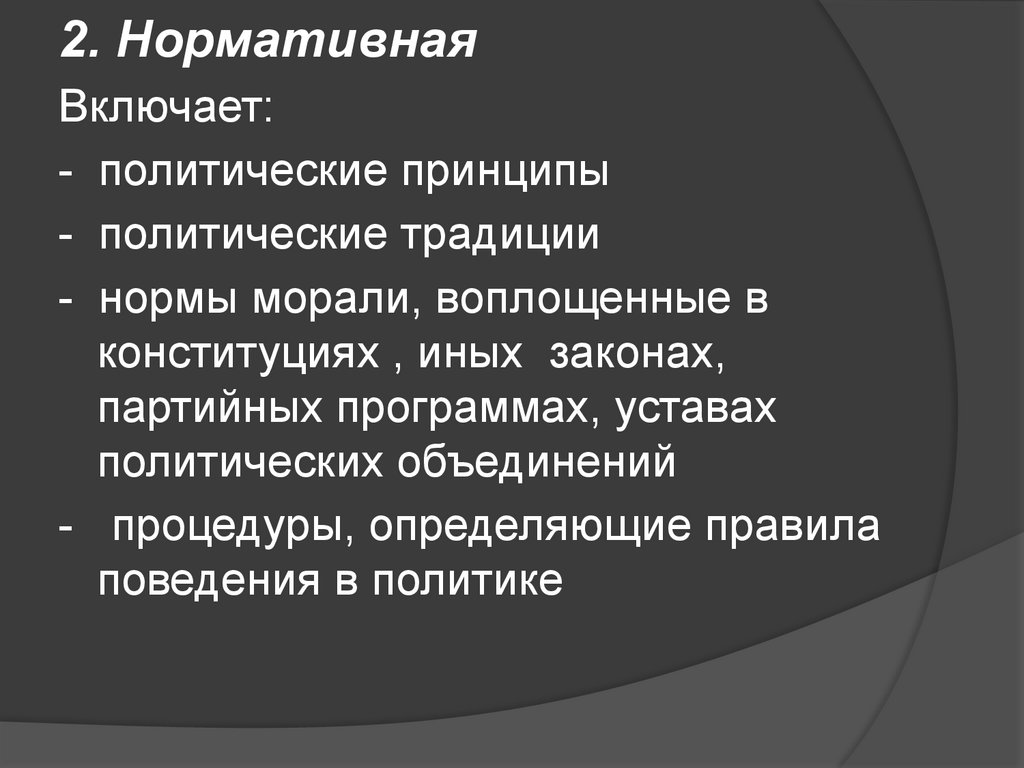 2. Нормативная

Включает:

- политические принципы

- политические традиции

- нормы морали, воплощенные в конституциях , иных законах, партийных программах, уставах политических объединений

- процедуры, определяющие правила поведения в политике